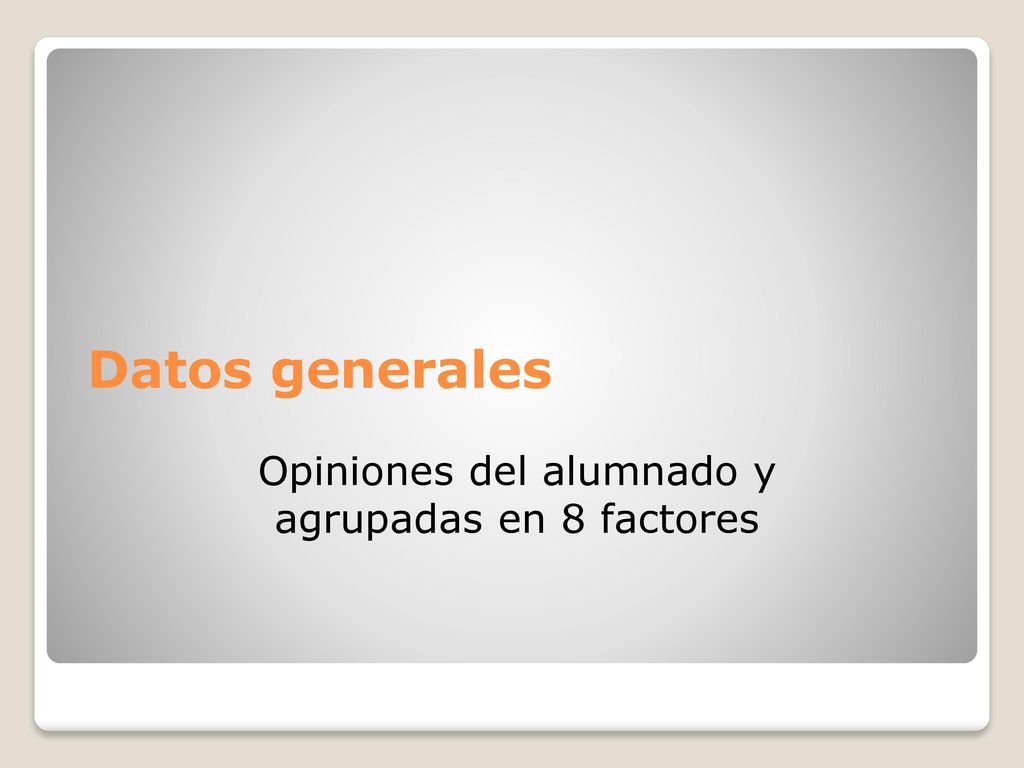 Datos generales

Opiniones del alumnado y agrupadas en 8 factores